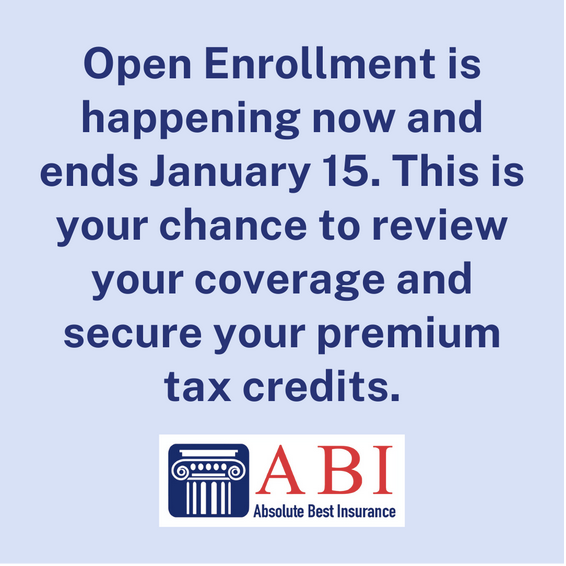 Open Enrollment is happening now and ends January 15. This is your chance to review your coverage and secure your premium tax credits.

ABI
Absolute Best Insurance